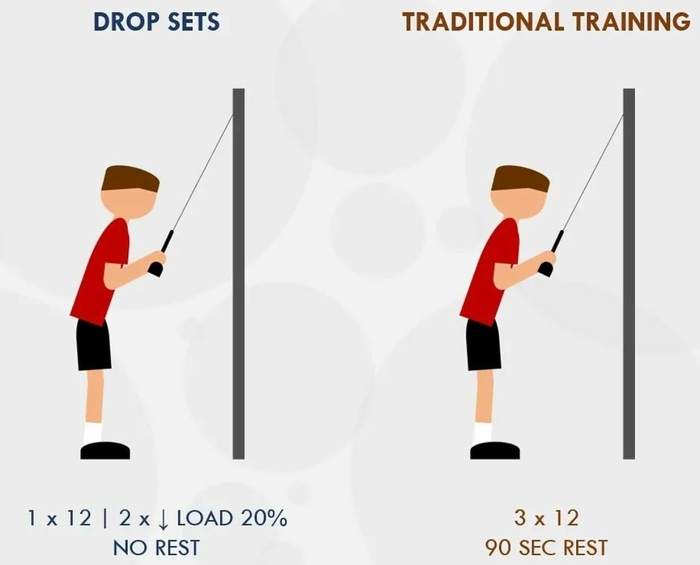 DROP SETS

1 x 12 | 2 x ↓ LOAD 20%
NO REST

TRADITIONAL TRAINING

3 x 12
90 SEC REST